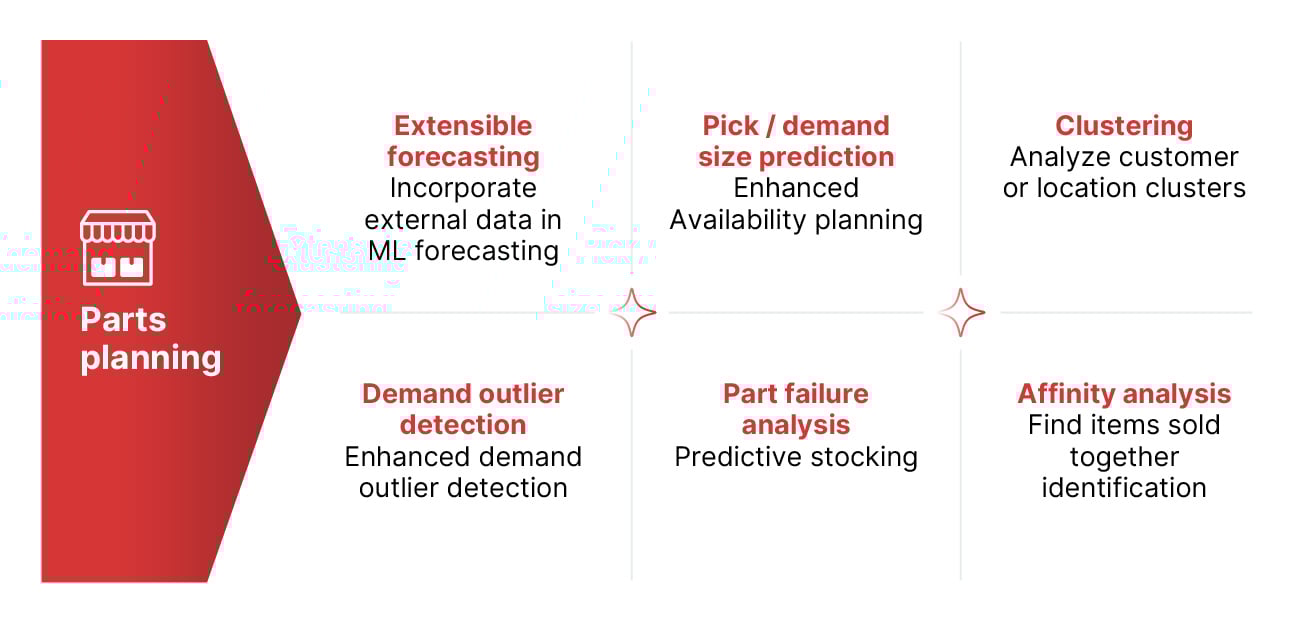 Parts planning

Extensible forecasting
Incorporate external data in ML forecasting

Pick / demand size prediction
Enhanced Availability planning

Clustering
Analyze customer or location clusters

Demand outlier detection
Enhanced demand outlier detection

Part failure analysis
Predictive stocking

Affinity analysis
Find items sold together identification